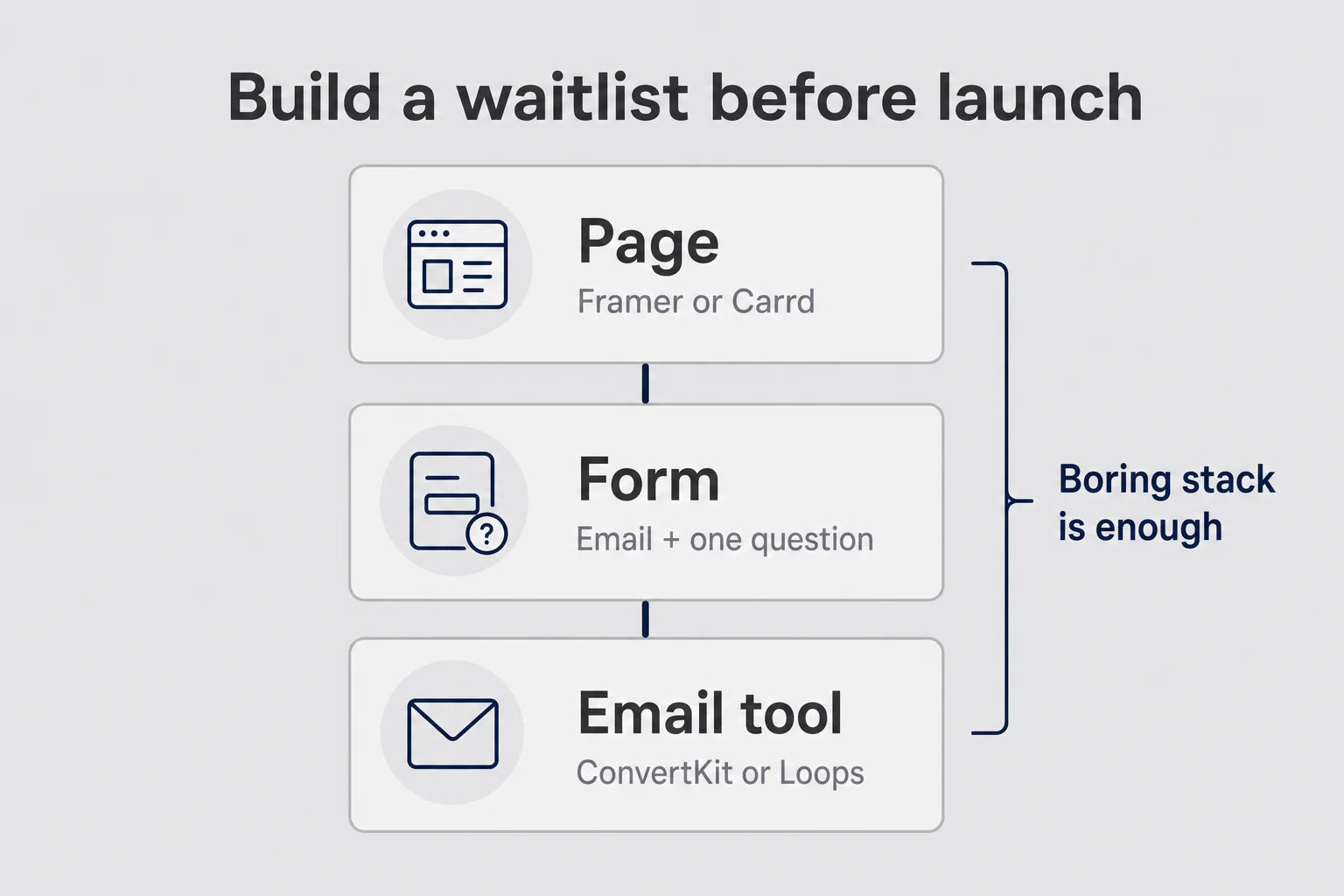 Build a waitlist before launch

Page
Framer or Carrd

Form
Email + one question

Email tool
ConvertKit or Loops

Boring stack is enough